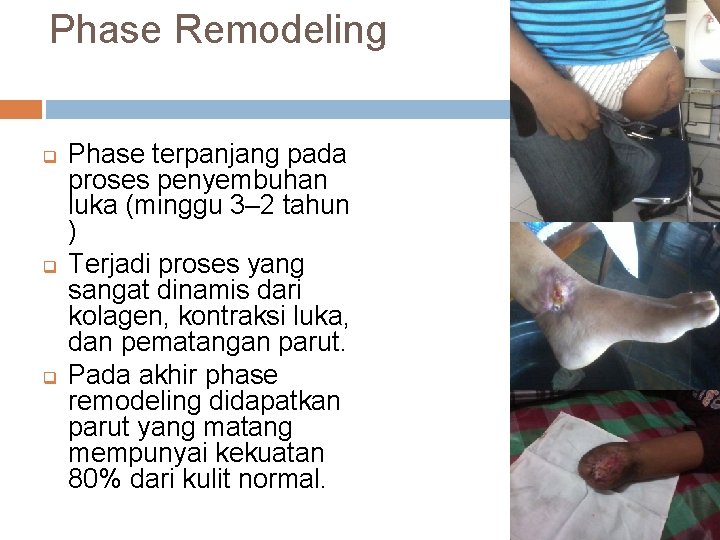 Phase Remodeling

Phase terpanjang pada proses penyembuhan luka (minggu 3–2 tahun )

Terjadi proses yang sangat dinamis dari kolagen, kontraksi luka, dan pematangan parut.

Pada akhir phase remodeling didapatkan parut yang matang mempunyai kekuatan 80% dari kulit normal.